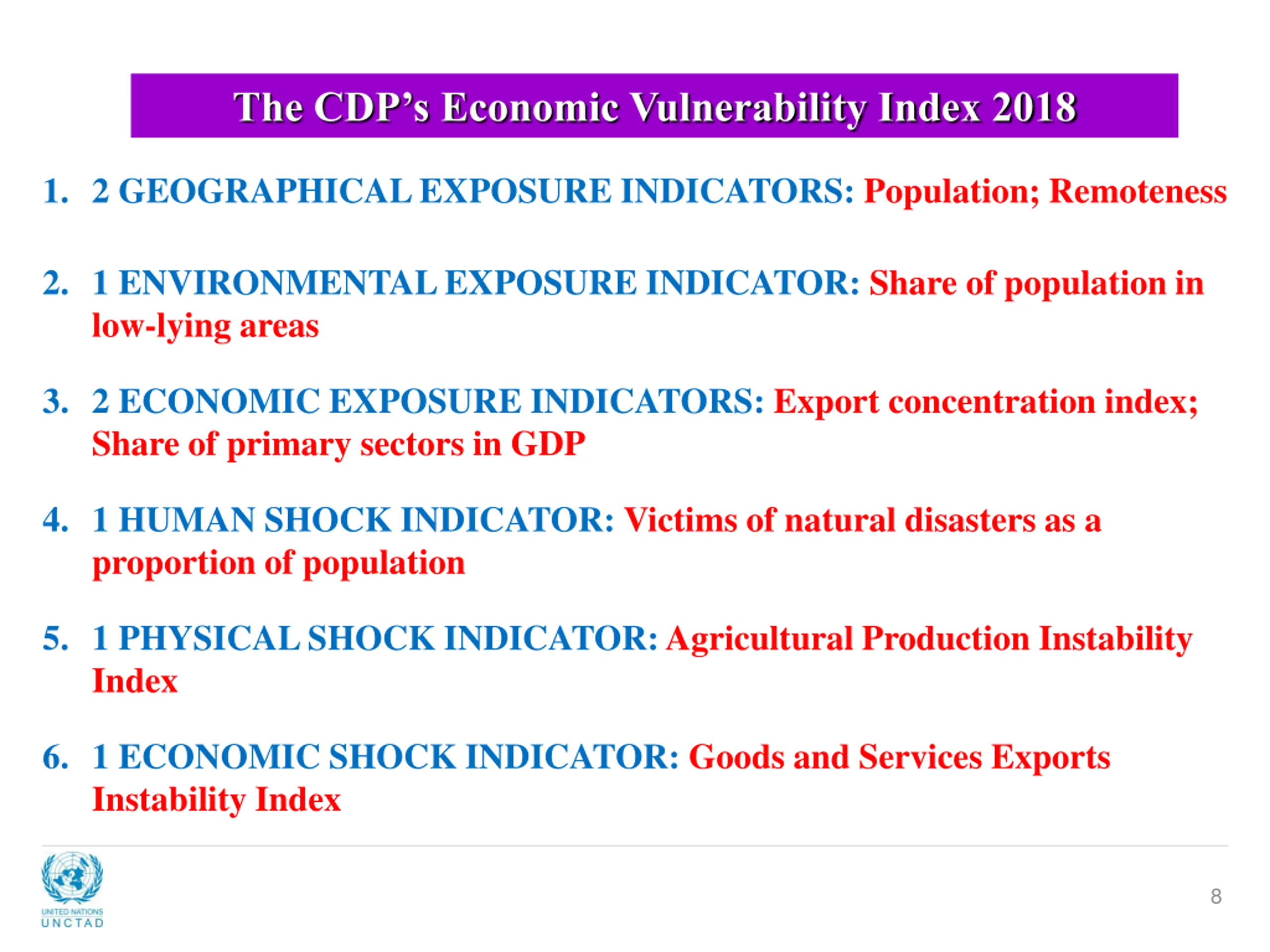 The CDP's Economic Vulnerability Index 2018

1. 2 GEOGRAPHICAL EXPOSURE INDICATORS: Population; Remoteness

2. 1 ENVIRONMENTAL EXPOSURE INDICATOR: Share of population in low-lying areas

3. 2 ECONOMIC EXPOSURE INDICATORS: Export concentration index; Share of primary sectors in GDP

4. 1 HUMAN SHOCK INDICATOR: Victims of natural disasters as a proportion of population

5. 1 PHYSICAL SHOCK INDICATOR: Agricultural Production Instability Index

6. 1 ECONOMIC SHOCK INDICATOR: Goods and Services Exports Instability Index

UNITED NATIONS
UNCTAD

8